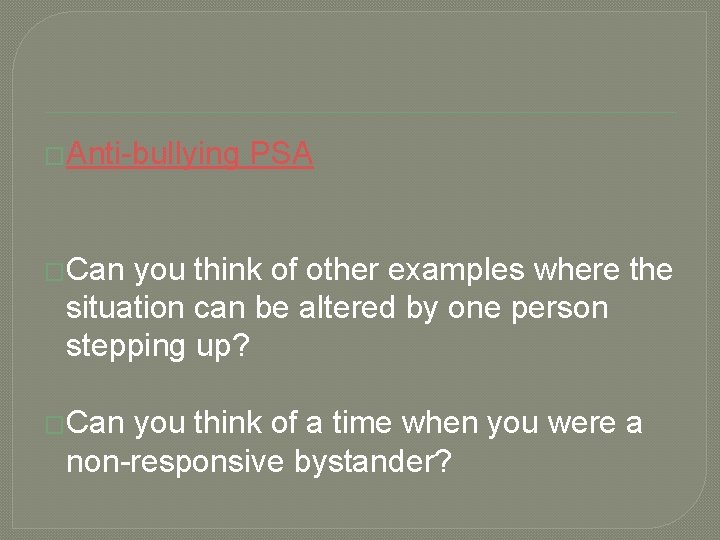 Anti-bullying PSA

Can you think of other examples where the situation can be altered by one person stepping up?

Can you think of a time when you were a non-responsive bystander?